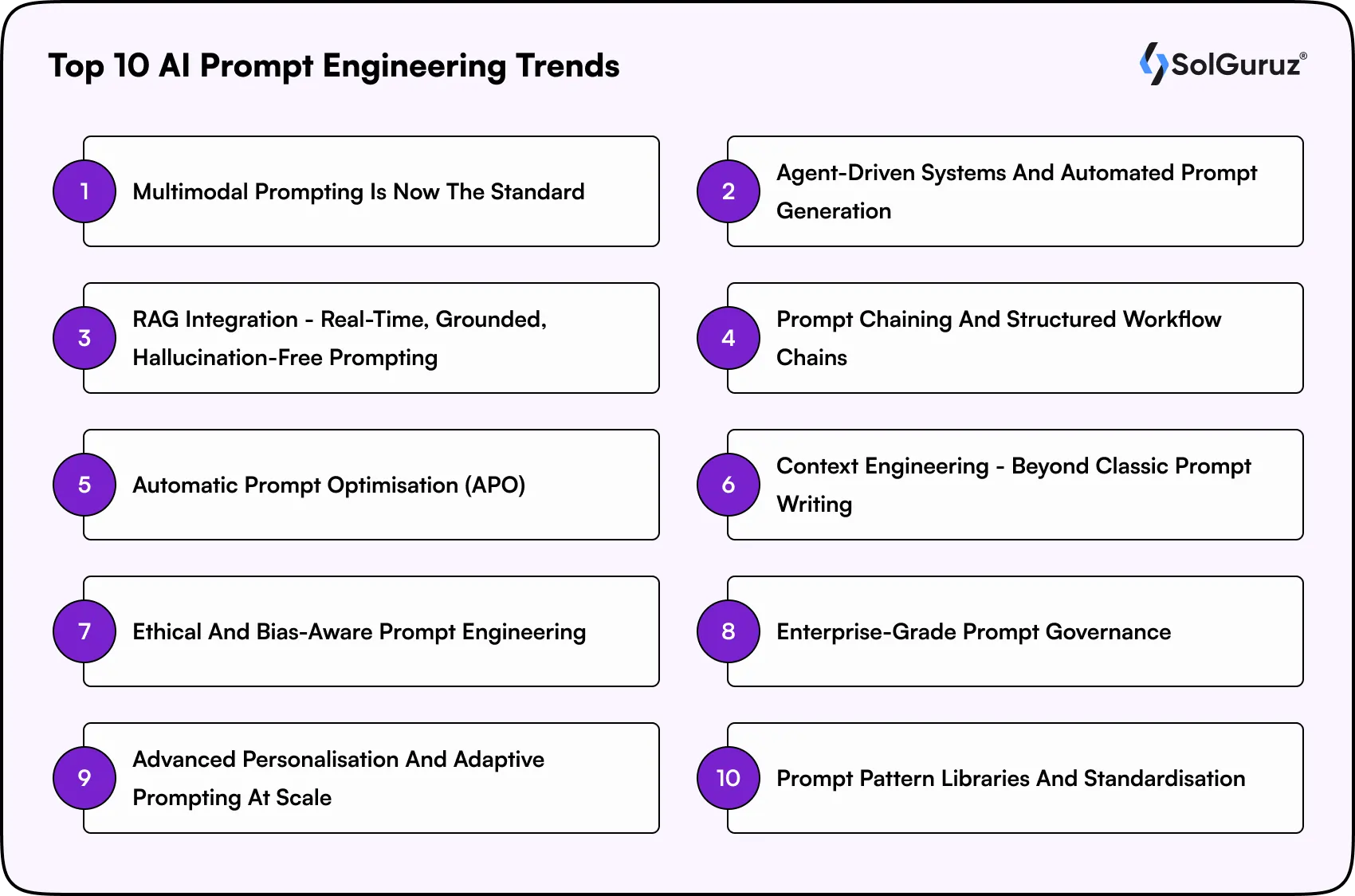 Top 10 AI Prompt Engineering Trends

SolGuruz®

1 Multimodal Prompting Is Now The Standard

2 Agent-Driven Systems And Automated Prompt Generation

3 RAG Integration - Real-Time, Grounded, Hallucination-Free Prompting

4 Prompt Chaining And Structured Workflow Chains

5 Automatic Prompt Optimisation (APO)

6 Context Engineering - Beyond Classic Prompt Writing

7 Ethical And Bias-Aware Prompt Engineering

8 Enterprise-Grade Prompt Governance

9 Advanced Personalisation And Adaptive Prompting At Scale

10 Prompt Pattern Libraries And Standardisation